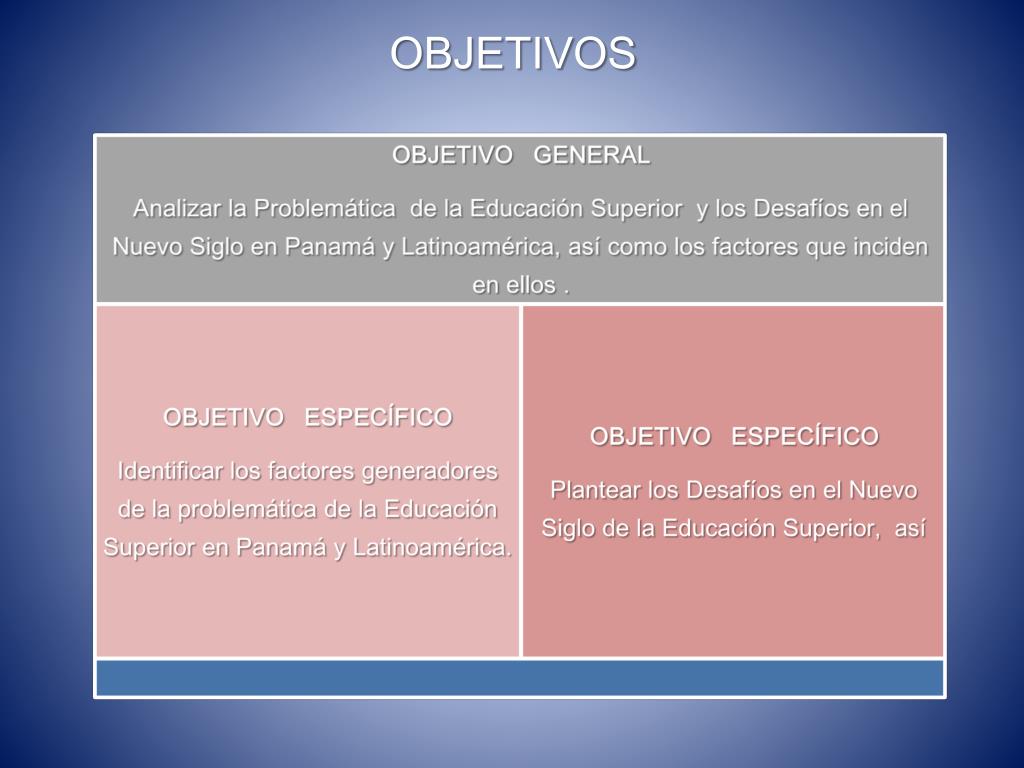 OBJETIVOS

OBJETIVO GENERAL

Analizar la Problemática de la Educación Superior y los Desafíos en el Nuevo Siglo en Panamá y Latinoamérica, así como los factores que inciden en ellos .

OBJETIVO ESPECÍFICO

Identificar los factores generadores de la problemática de la Educación Superior en Panamá y Latinoamérica.

OBJETIVO ESPECÍFICO

Plantear los Desafíos en el Nuevo Siglo de la Educación Superior, así